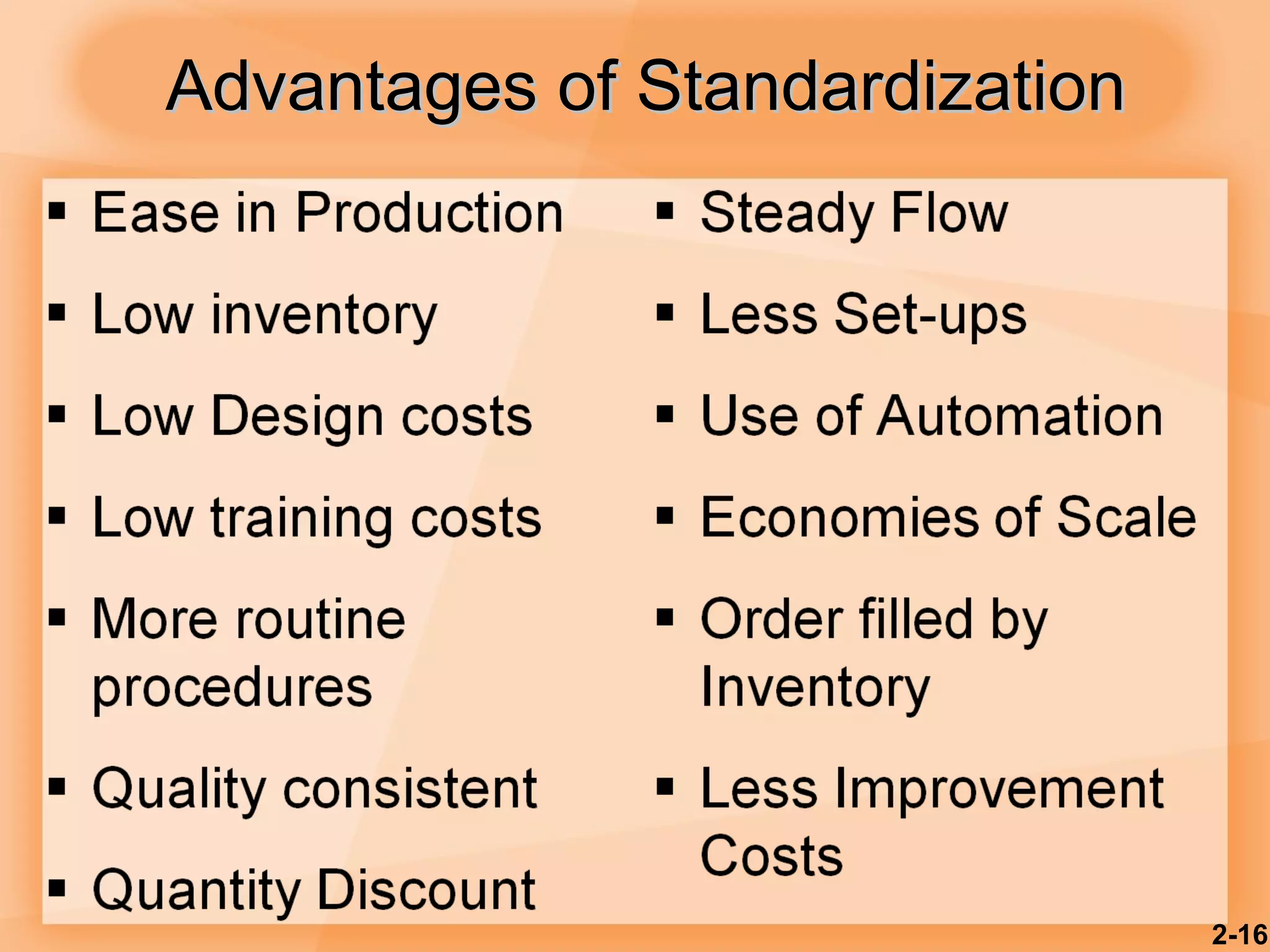 Advantages of Standardization

▪ Ease in Production
▪ Low inventory
▪ Low Design costs
▪ Low training costs
▪ More routine procedures
▪ Quality consistent
▪ Quantity Discount

▪ Steady Flow
▪ Less Set-ups
▪ Use of Automation
▪ Economies of Scale
▪ Order filled by Inventory
▪ Less Improvement Costs

2-16